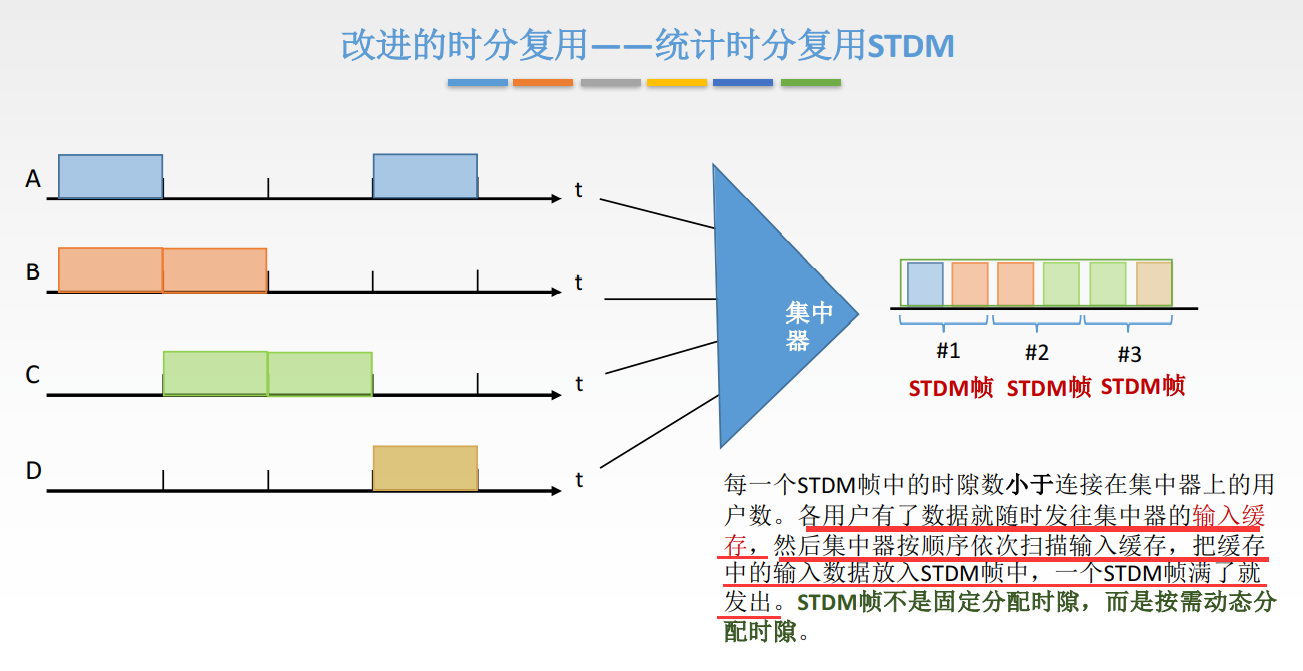 改进的时分复用——统计时分复用STDM

A
t

B
t

C
t

D
t

集中器

#1
#2
#3

STDM帧 STDM帧 STDM帧

每一个STDM帧中的时隙数小于连接在集中器上的用户数。各用户有了数据就随时发往集中器的输入缓存，然后集中器按顺序依次扫描输入缓存，把缓存中的输入数据放入STDM帧中，一个STDM帧满了就发出。STDM帧不是固定分配时隙，而是按需动态分配时隙。